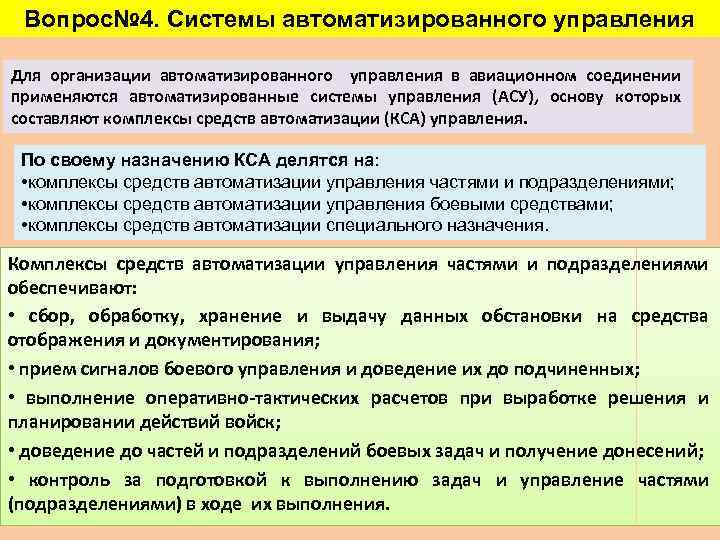 Вопрос№4. Системы автоматизированного управления

Для организации автоматизированного управления в авиационном соединении применяются автоматизированные системы управления (АСУ), основу которых составляют комплексы средств автоматизации (КСА) управления.

По своему назначению КСА делятся на:
•комплексы средств автоматизации управления частями и подразделениями;
•комплексы средств автоматизации управления боевыми средствами;
•комплексы средств автоматизации специального назначения.

Комплексы средств автоматизации управления частями и подразделениями обеспечивают:
• сбор, обработку, хранение и выдачу данных обстановки на средства отображения и документирования;
• прием сигналов боевого управления и доведение их до подчиненных;
• выполнение оперативно-тактических расчетов при выработке решения и планировании действий войск;
• доведение до частей и подразделений боевых задач и получение донесений;
• контроль за подготовкой к выполнению задач и управление частями (подразделениями) в ходе их выполнения.